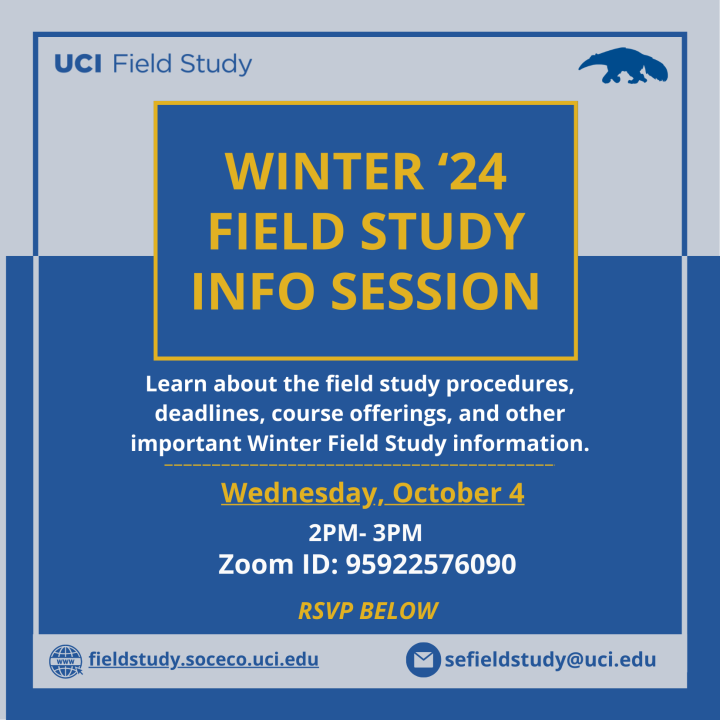 UCI Field Study

WINTER ‘24
FIELD STUDY
INFO SESSION

Learn about the field study procedures, deadlines, course offerings, and other important Winter Field Study information.

Wednesday, October 4

2PM- 3PM
Zoom ID: 95922576090

RSVP BELOW

WWW fieldstudy.soceco.uci.edu

sefieldstudy@uci.edu